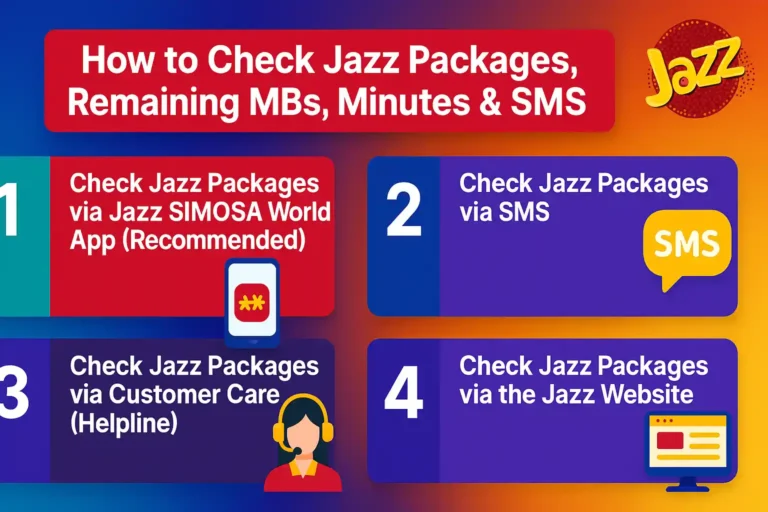 How to Check Jazz Packages, Remaining MBs, Minutes & SMS

Jazz

1 Check Jazz Packages via Jazz SIMOSA World App (Recommended)

2 Check Jazz Packages via SMS

SMS

3 Check Jazz Packages via Customer Care (Helpline)

4 Check Jazz Packages via the Jazz Website